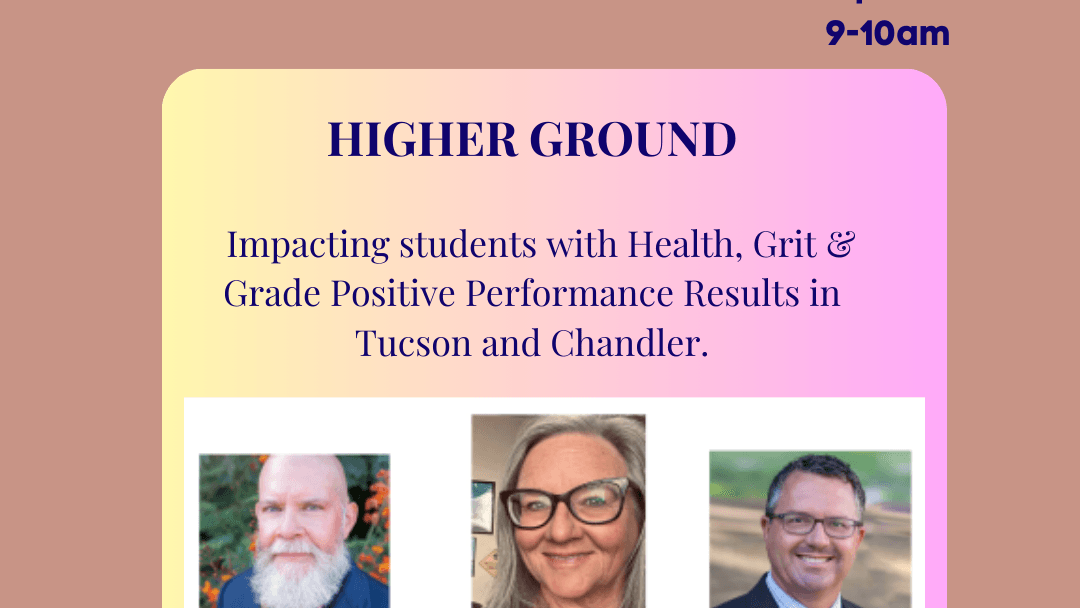 9-10am

HIGHER GROUND

Impacting students with Health, Grit & Grade Positive Performance Results in Tucson and Chandler.